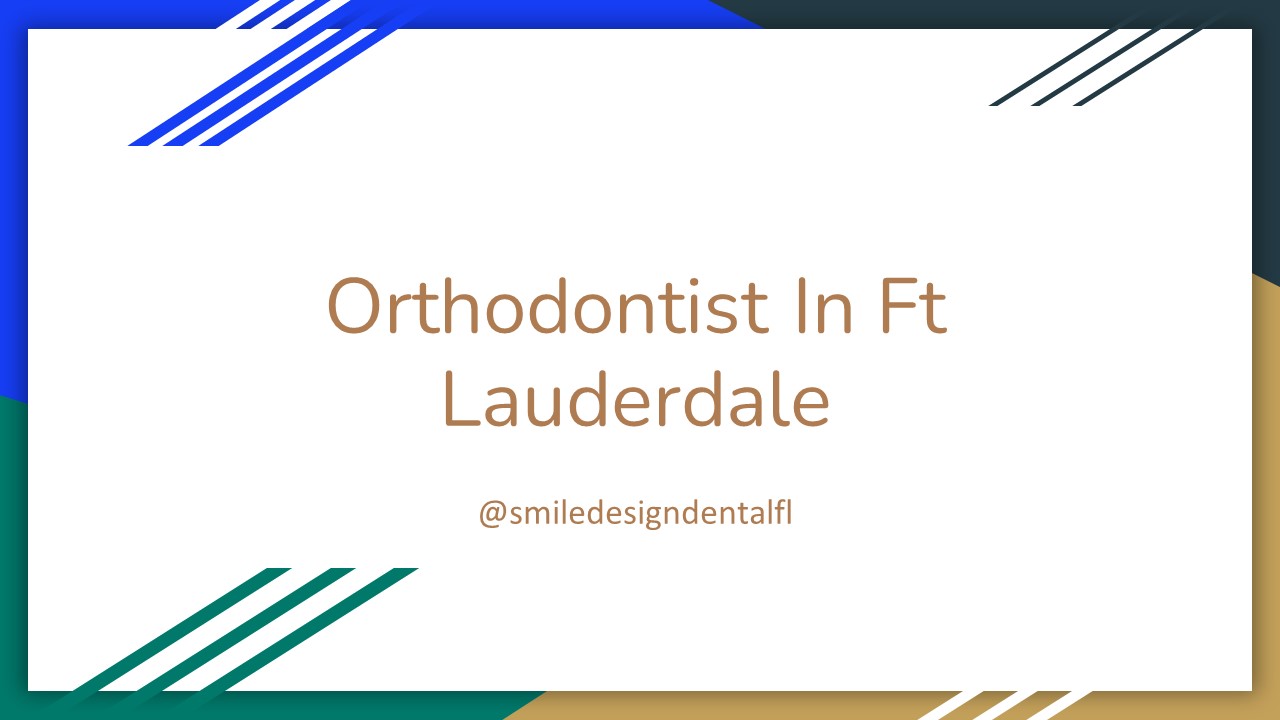 Orthodontist In Ft Lauderdale

@smiledesigndentalfl